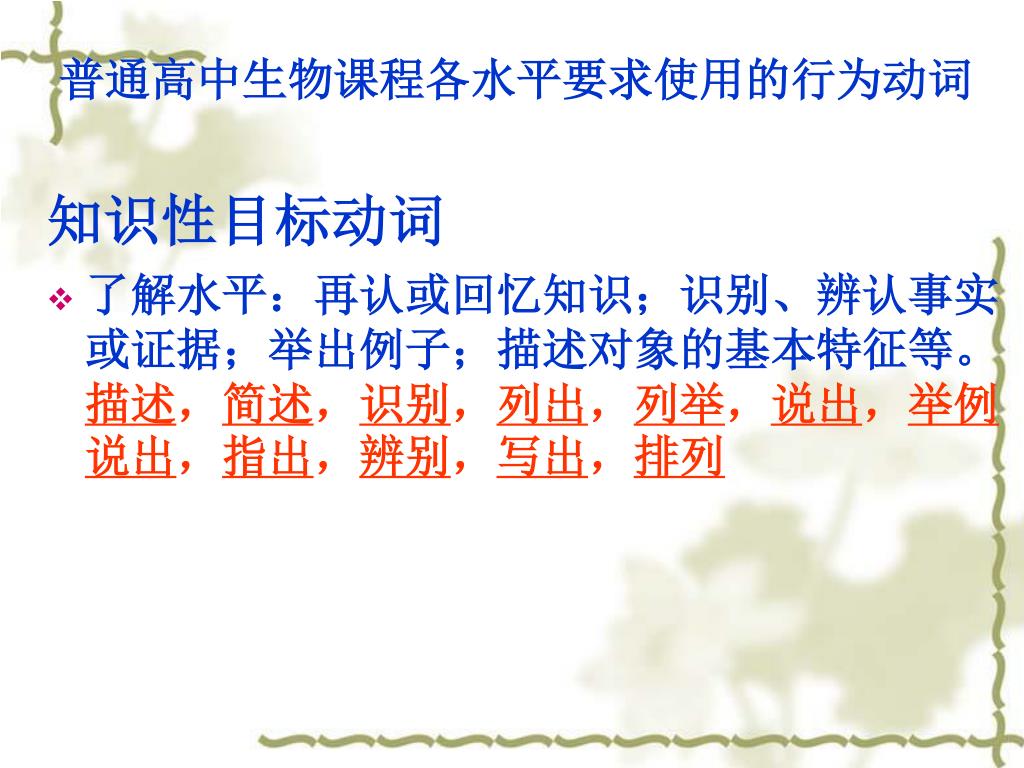 普通高中生物课程各水平要求使用的行为动词

知识性目标动词

❖ 了解水平：再认或回忆知识；识别、辨认事实或证据；举出例子；描述对象的基本特征等。描述，简述，识别，列出，列举，说出，举例说出，指出，辨别，写出，排列